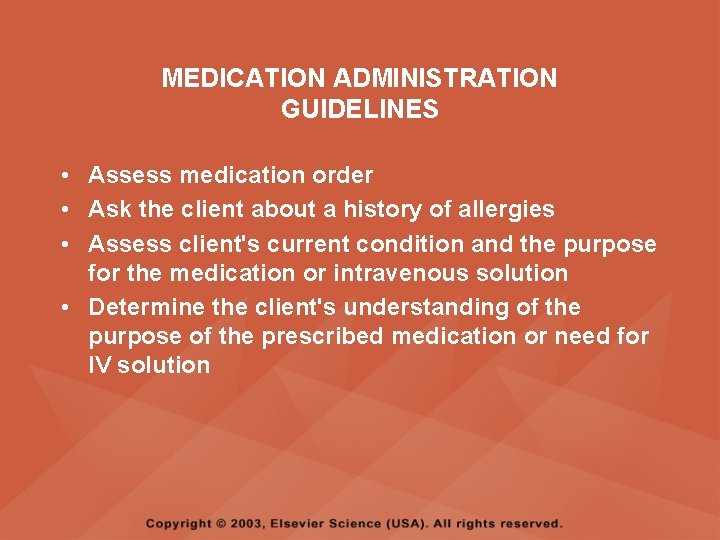 MEDICATION ADMINISTRATION GUIDELINES

• Assess medication order
• Ask the client about a history of allergies
• Assess client's current condition and the purpose for the medication or intravenous solution
• Determine the client's understanding of the purpose of the prescribed medication or need for IV solution

Copyright © 2003, Elsevier Science (USA). All rights reserved.